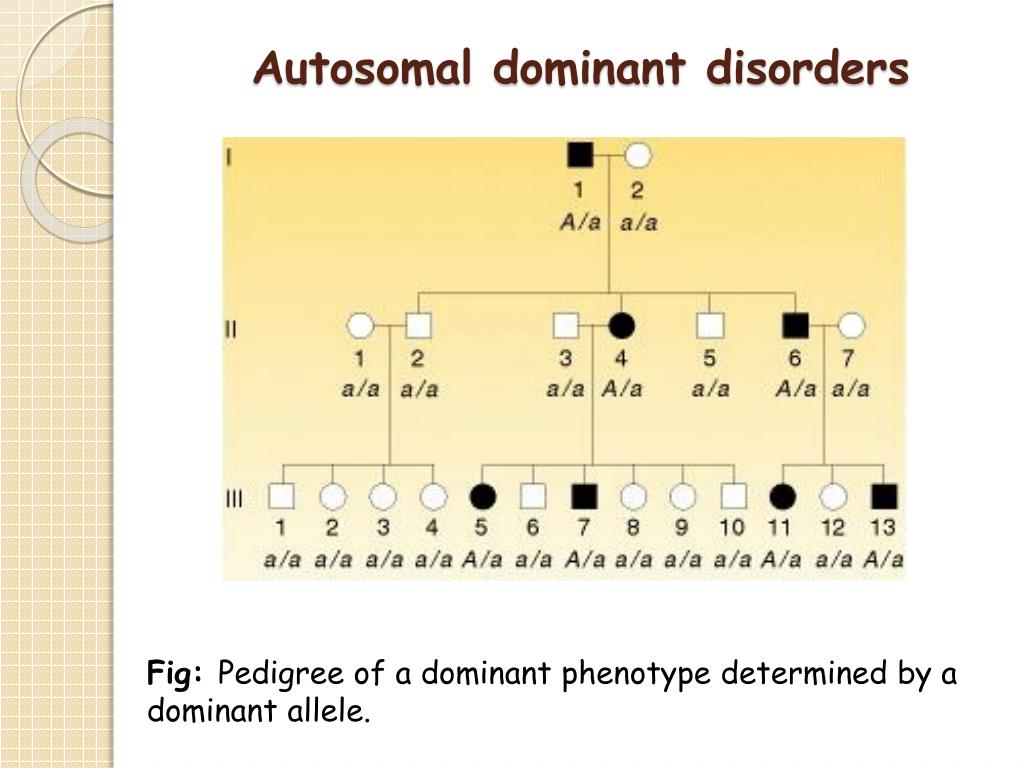 Autosomal dominant disorders

I
1 2
A/a a/a

II
1 2 3 4 5 6 7
a/a a/a a/a A/a a/a A/a a/a

III
1 2 3 4 5 6 7 8 9 10 11 12 13
a/a a/a a/a a/a A/a a/a A/a a/a a/a a/a A/a a/a A/a

Fig: Pedigree of a dominant phenotype determined by a dominant allele.